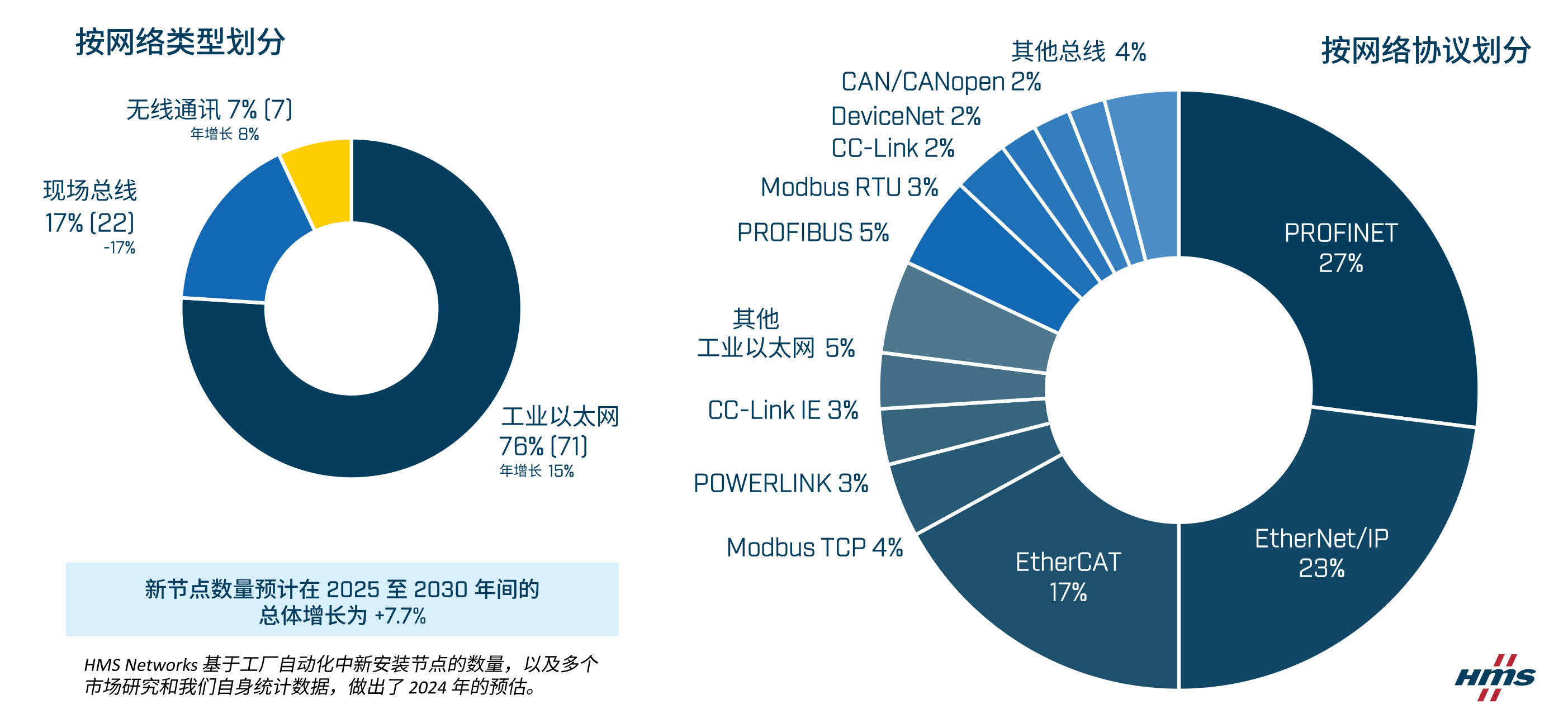 按网络类型划分

无线通讯 7% (7)
年增长 8%

现场总线
17% (22)
-17%

工业以太网
76% (71)
年增长 15%

新节点数量预计在 2025 至 2030 年间的总体增长为 +7.7%

HMS Networks 基于工厂自动化中新安装节点的数量，以及多个市场研究和我们自身统计数据，做出了 2024 年的预估。

按网络协议划分

其他总线 4%
CAN/CANopen 2%
DeviceNet 2%
CC-Link 2%
Modbus RTU 3%
PROFIBUS 5%
其他
工业以太网 5%
CC-Link IE 3%
POWERLINK 3%
Modbus TCP 4%
EtherCAT
17%
EtherNet/IP
23%
PROFINET
27%

HMS